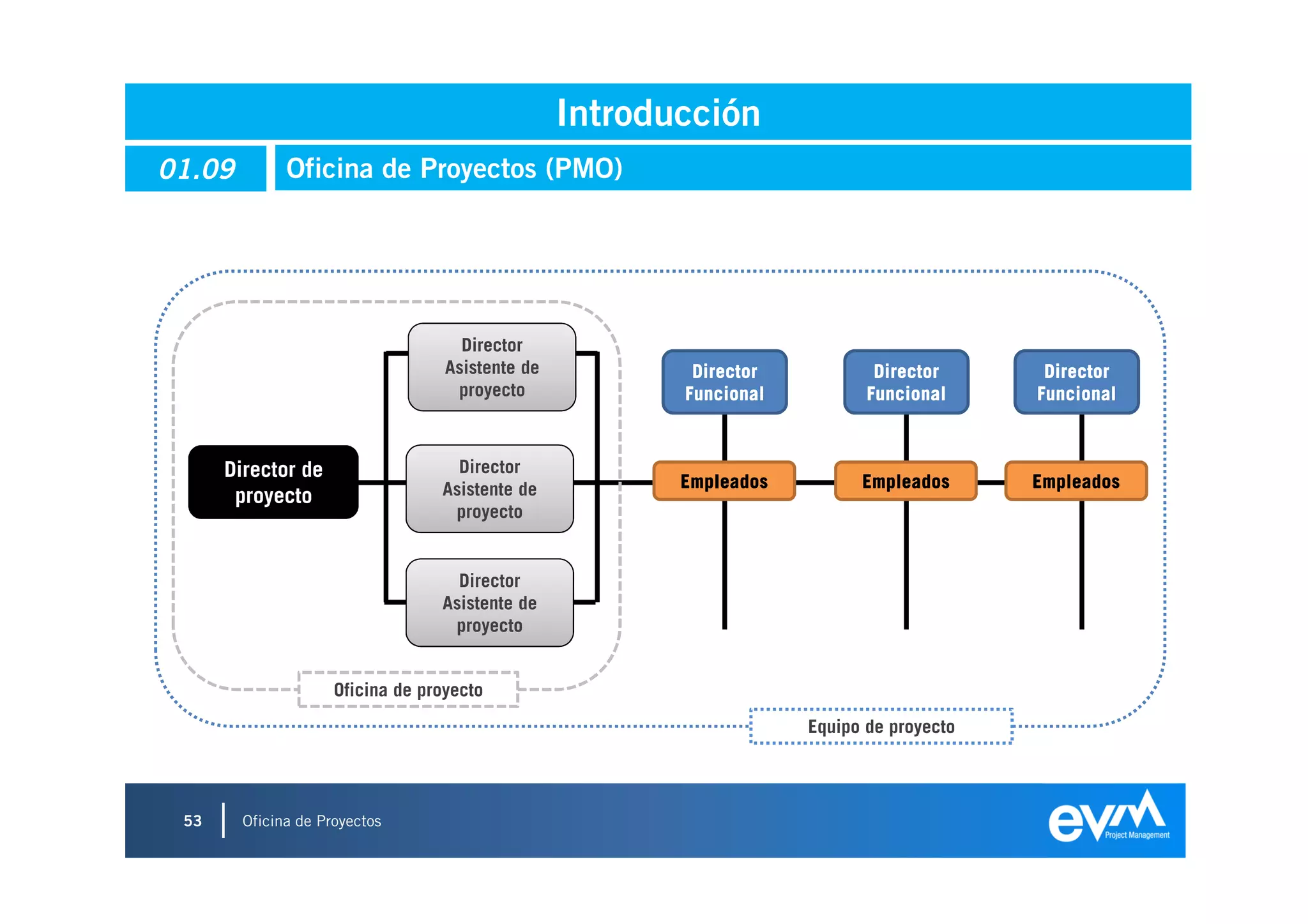 Introducción

01.09

Oficina de Proyectos (PMO)

Director de proyecto

Director Asistente de proyecto

Director Asistente de proyecto

Director Asistente de proyecto

Director Funcional

Director Funcional

Director Funcional

Empleados

Empleados

Empleados

Oficina de proyecto

Equipo de proyecto

53

Oficina de Proyectos

evm Project Management